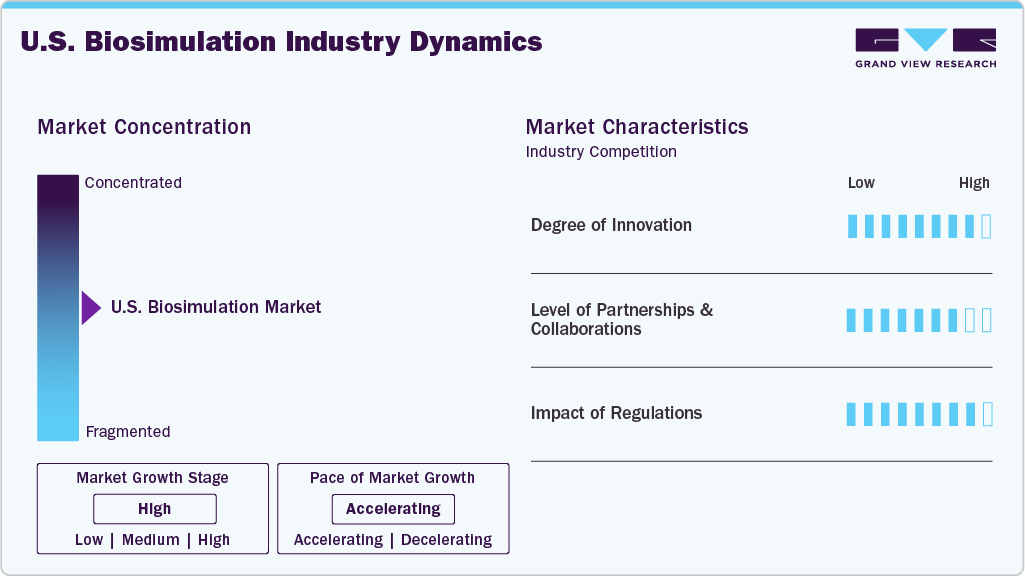 U.S. Biosimulation Industry Dynamics

GRAND VIEW RESEARCH

Market Concentration

Concentrated

U.S. Biosimulation Market

Fragmented

Market Growth Stage

High

Low | Medium | High

Pace of Market Growth

Accelerating

Accelerating | Decelerating

Market Characteristics

Industry Competition

Low High

Degree of Innovation

Level of Partnerships & Collaborations

Impact of Regulations